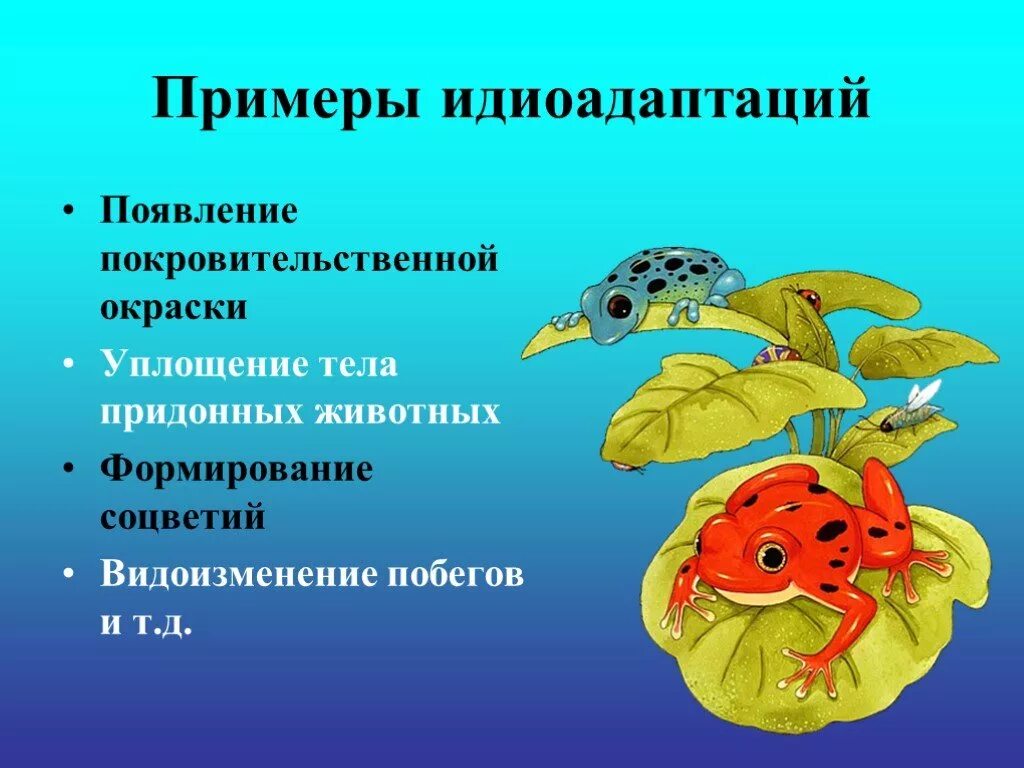 Примеры идиоадаптаций

• Появление покровительственной окраски
• Уплощение тела придонных животных
• Формирование соцветий
• Видоизменение побегов и т.д.